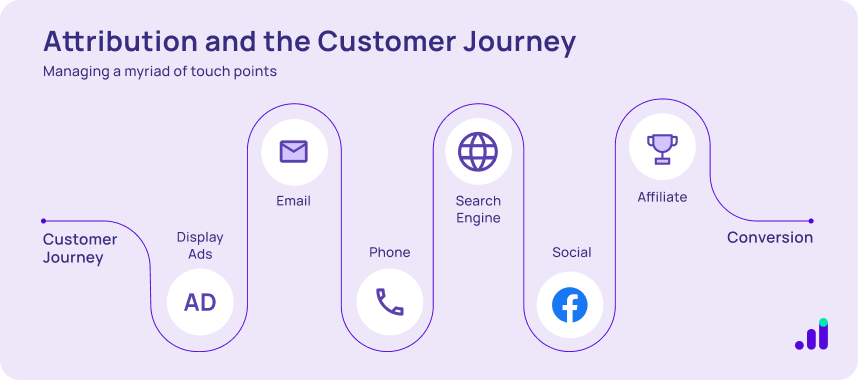 Attribution and the Customer Journey
Managing a myriad of touch points

Customer Journey

Display Ads

AD

Email

Phone

Search Engine

Social

Affiliate

Conversion